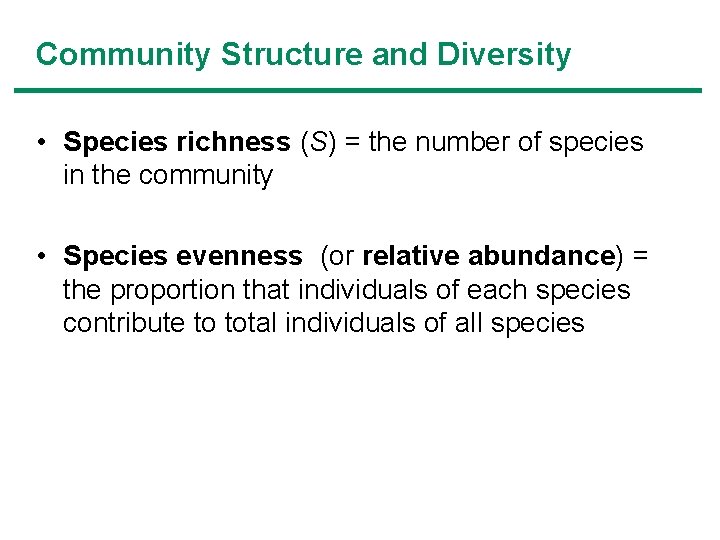 Community Structure and Diversity

• Species richness ($S$) = the number of species in the community

• Species evenness (or relative abundance) = the proportion that individuals of each species contribute to total individuals of all species